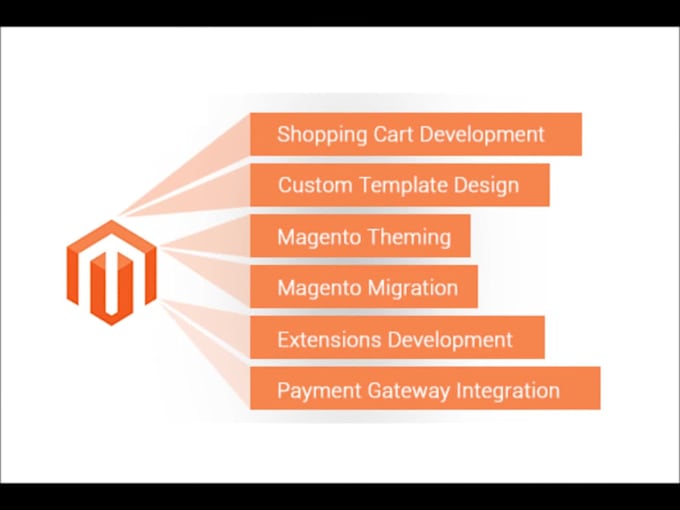 Shopping Cart Development

Custom Template Design

Magento Theming

Magento Migration

Extensions Development

Payment Gateway Integration